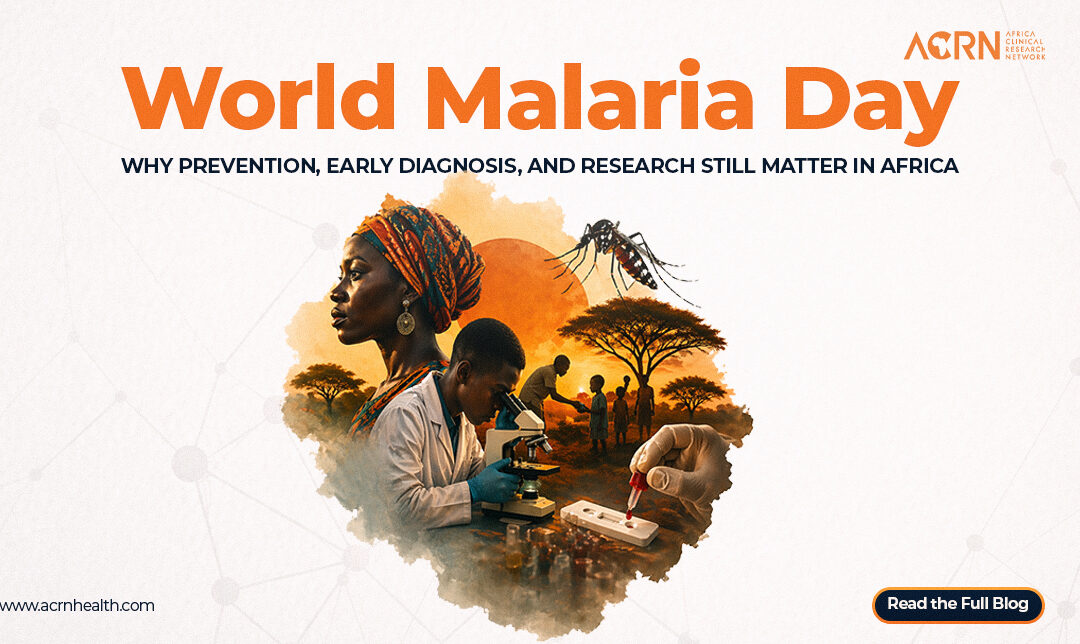 ACRN AFRICA CLINICAL RESEARCH NETWORK

World Malaria Day

WHY PREVENTION, EARLY DIAGNOSIS, AND RESEARCH STILL MATTER IN AFRICA

www.acrnhealth.com

Read the Full Blog